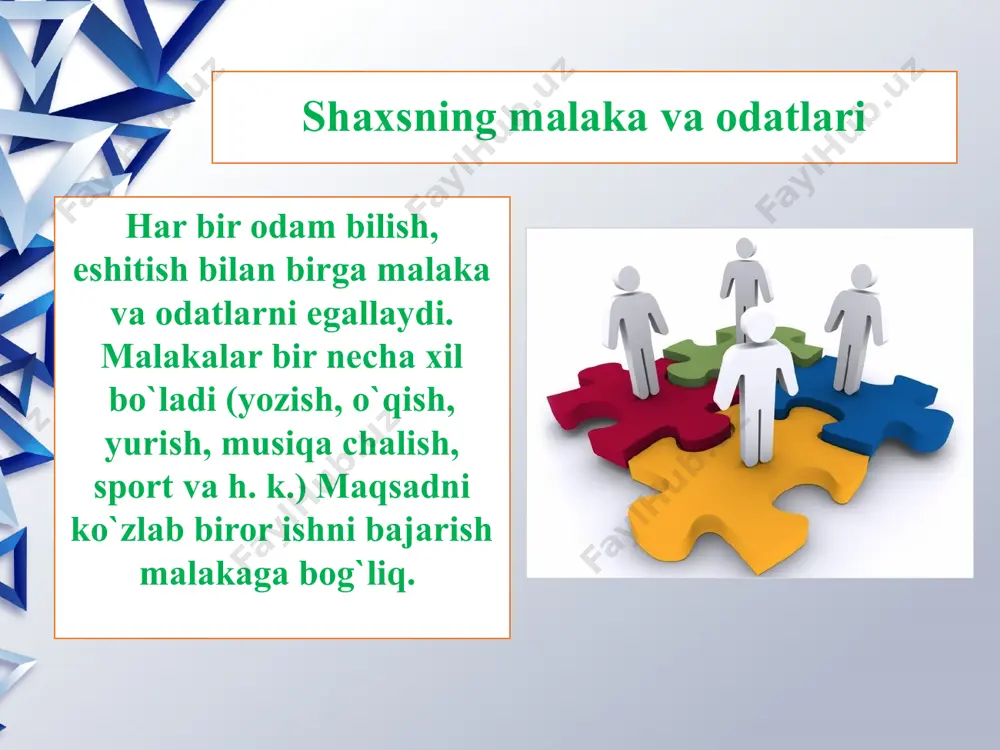 Shaxsning malaka va odatlari

Har bir odam bilish, eshitish bilan birga malaka va odatlarni egallaydi. Malakalar bir necha xil bo`ladi (yozish, o`qish, yurish, musiqa chalish, sport va h. k.) Maqsadni ko`zlab biror ishni bajarish malakaga bog`liq.

FaylHub.uz FaylHub.uz FaylHub.uz FaylHub.uz FaylHub.uz FaylHub.uz